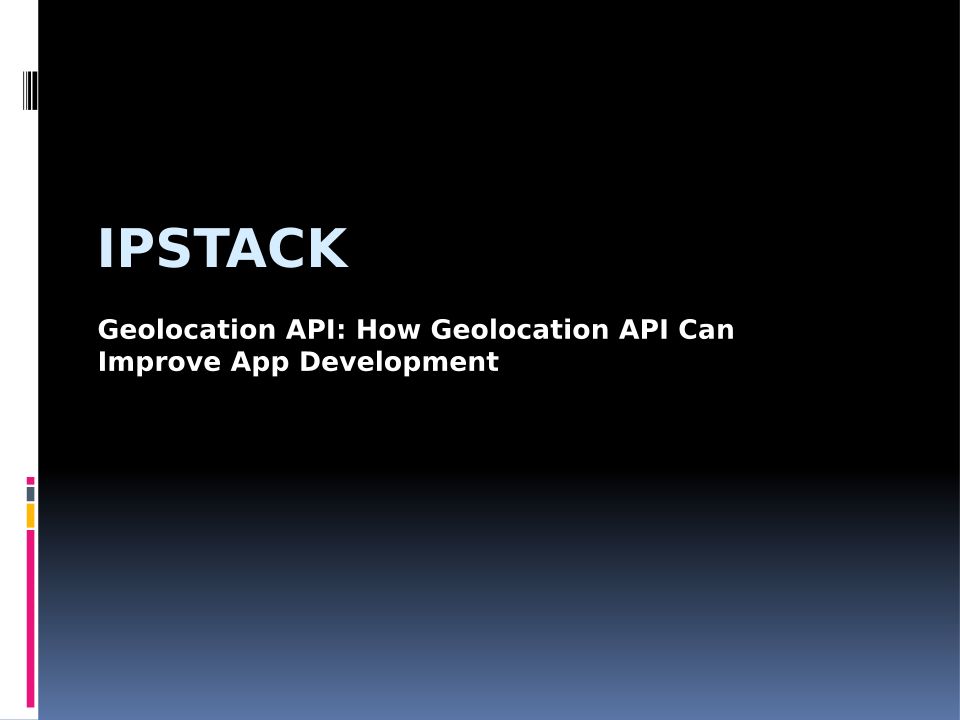 IPSTACK

Geolocation API: How Geolocation API Can Improve App Development